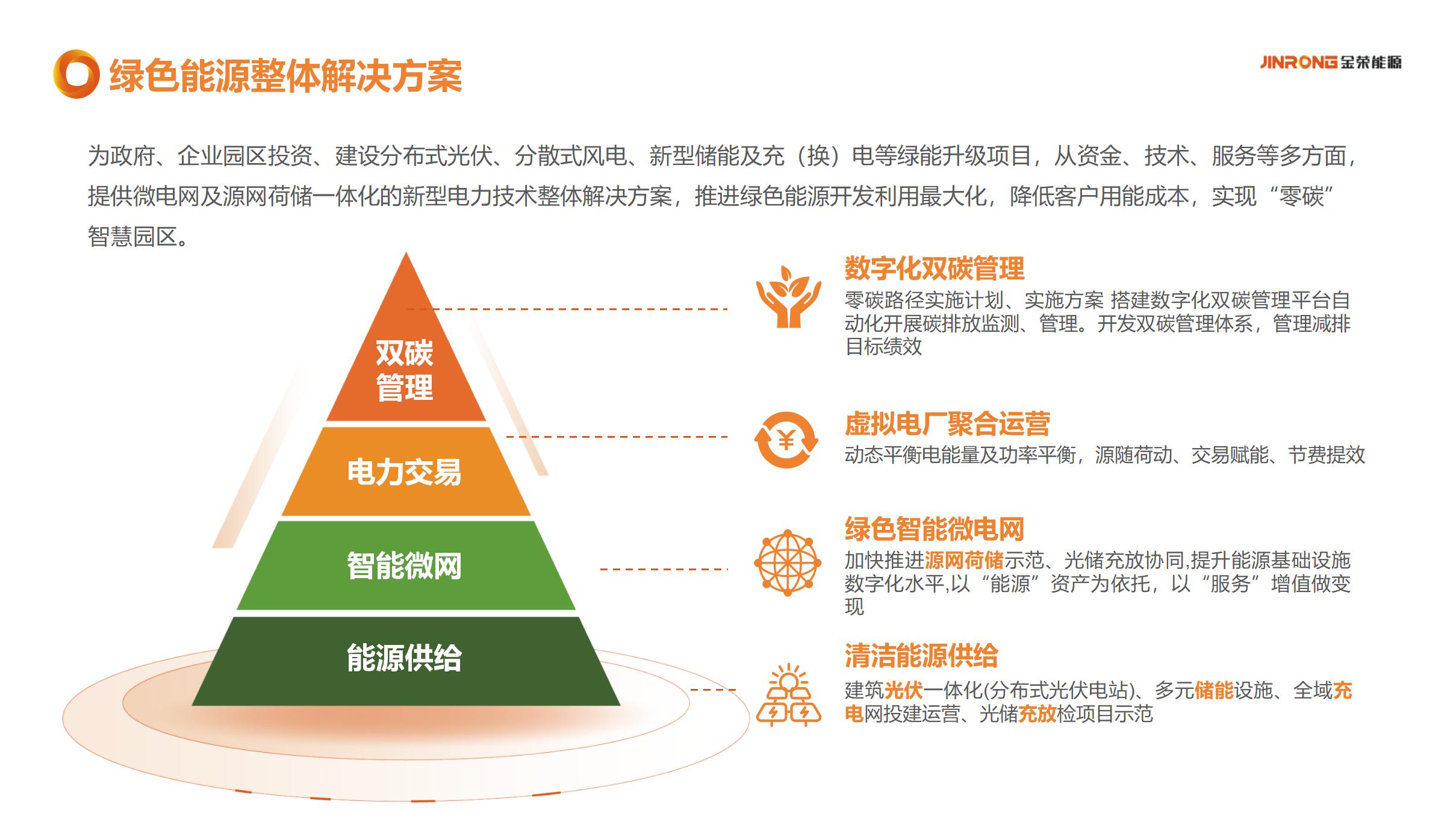 绿色能源整体解决方案

JINRONG 金荣能源

为政府、企业园区投资、建设分布式光伏、分散式风电、新型储能及充（换）电等绿能升级项目，从资金、技术、服务等多方面，提供微电网及源网荷储一体化的新型电力技术整体解决方案，推进绿色能源开发利用最大化，降低客户用能成本，实现“零碳”智慧园区。

双碳管理

电力交易

智能微网

能源供给

数字化双碳管理

零碳路径实施计划、实施方案 搭建数字化双碳管理平台自动化开展碳排放监测、管理。开发双碳管理体系，管理减排目标绩效

虚拟电厂聚合运营

动态平衡电能量及功率平衡，源随荷动、交易赋能、节费提效

绿色智能微电网

加快推进源网荷储示范、光储充放协同,提升能源基础设施数字化水平,以“能源”资产为依托，以“服务”增值做变现

清洁能源供给

建筑光伏一体化(分布式光伏电站)、多元储能设施、全域充电网投建运营、光储充放检项目示范